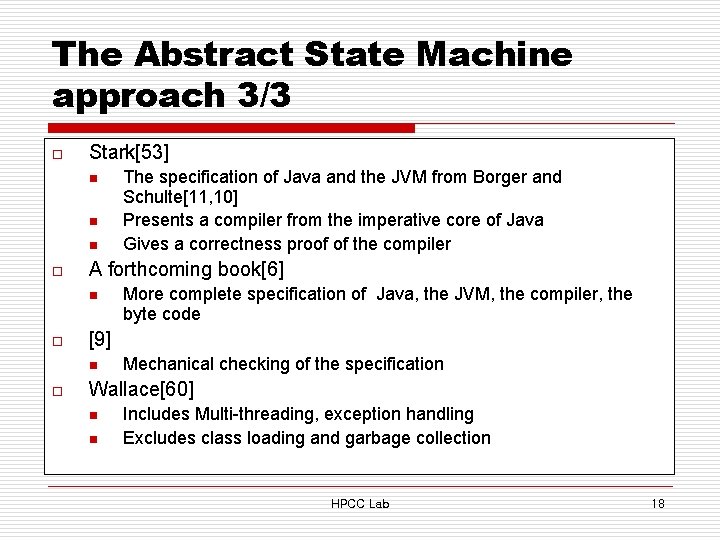 The Abstract State Machine approach 3/3

Stark[53]
The specification of Java and the JVM from Borger and Schulte[11,10]
Presents a compiler from the imperative core of Java
Gives a correctness proof of the compiler

A forthcoming book[6]
More complete specification of Java, the JVM, the compiler, the byte code

[9]
Mechanical checking of the specification

Wallace[60]
Includes Multi-threading, exception handling
Excludes class loading and garbage collection

HPCC Lab

18